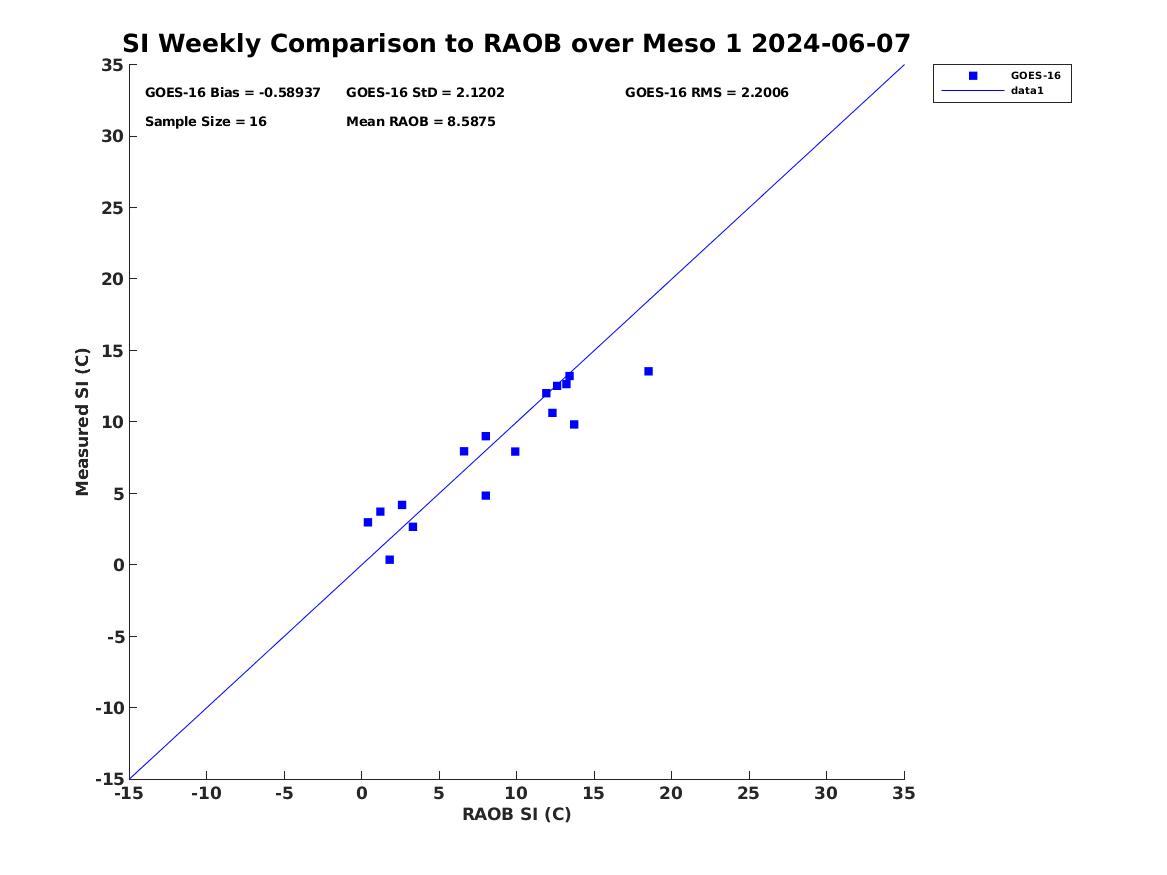 SI Weekly Comparison to RAOB over Meso 1 2024-06-07

GOES-16 Bias = -0.58937
GOES-16 StD = 2.1202
GOES-16 RMS = 2.2006
Sample Size = 16
Mean RAOB = 8.5875

GOES-16
data1

Measured SI (C)
35
30
25
20
15
10
5
0
-5
-10
-15

-15 -10 -5 0 5 10 15 20 25 30 35
RAOB SI (C)